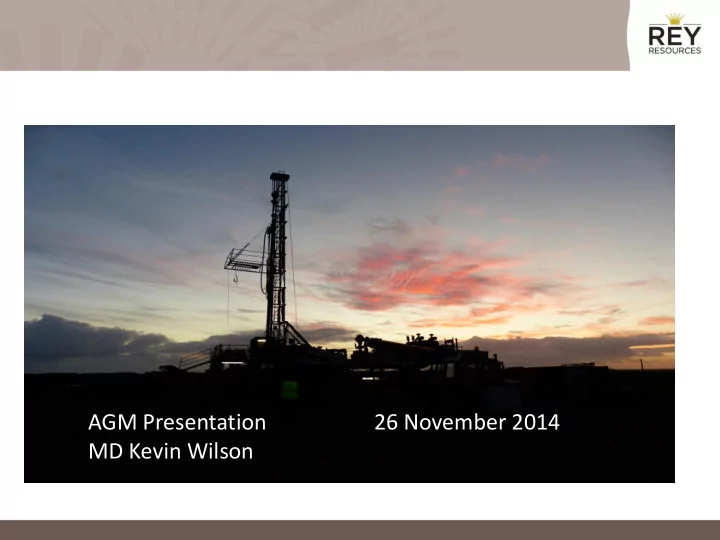 REY
RESOURCES

AGM Presentation 26 November 2014
MD Kevin Wilson